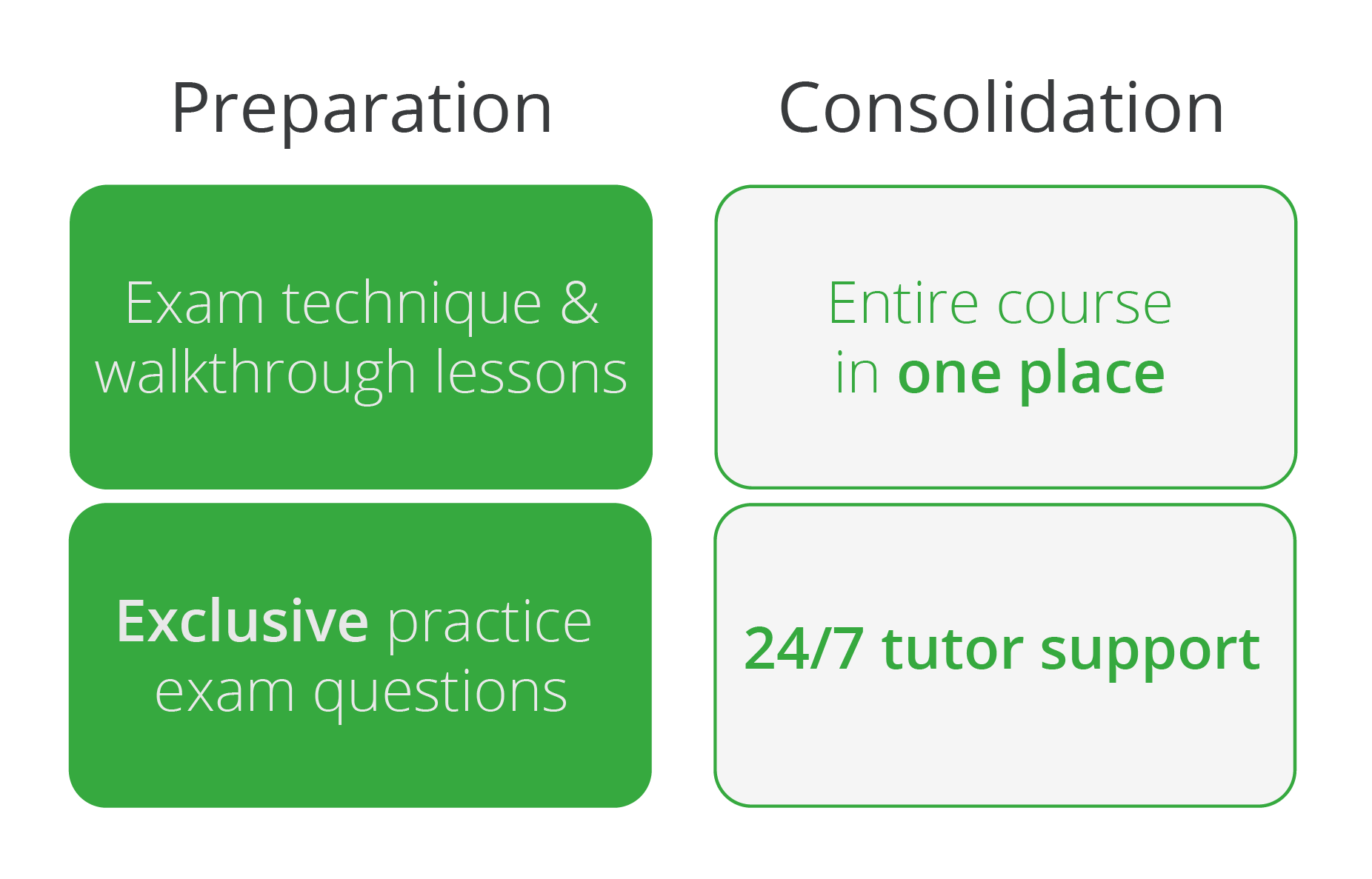 Preparation

Exam technique & walkthrough lessons

Exclusive practice exam questions

Consolidation

Entire course in one place

24/7 tutor support